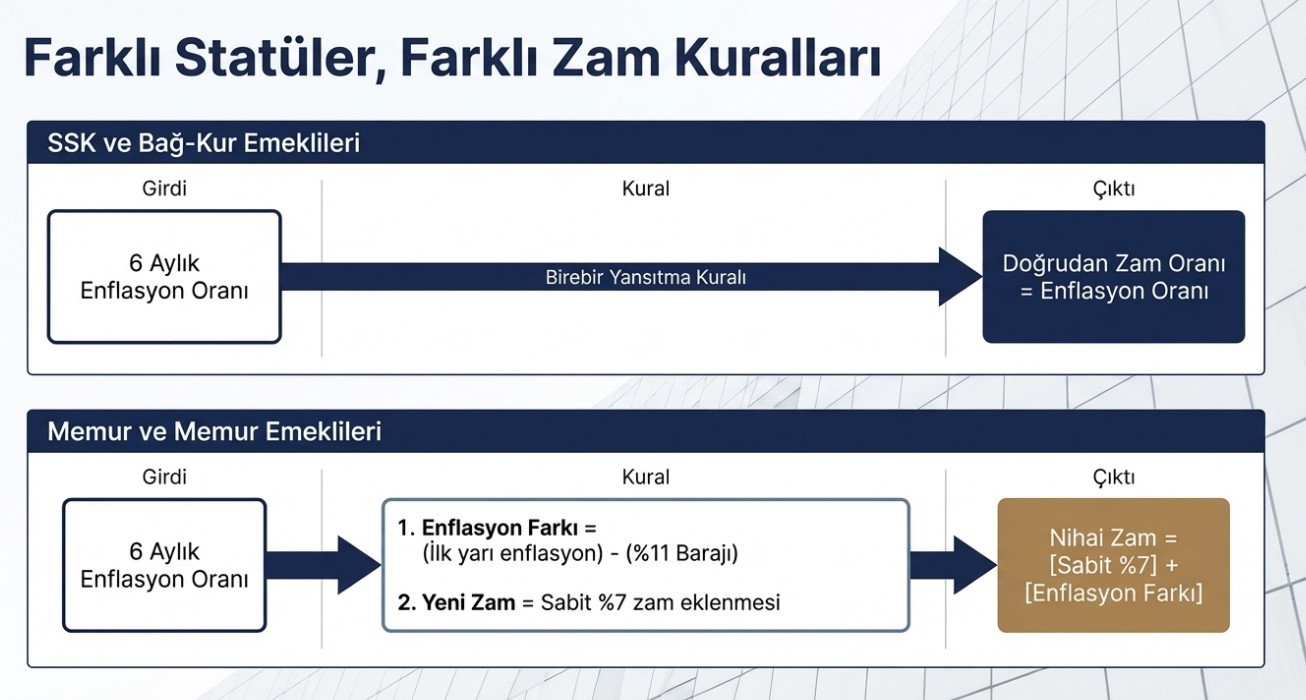 Farklı Statüler, Farklı Zam Kuralları

SSK ve Bağ-Kur Emeklileri

Girdi

6 Aylık Enflasyon Oranı

Kural

Birebir Yansıtma Kuralı

Çıktı

Doğrudan Zam Oranı = Enflasyon Oranı

Memur ve Memur Emeklileri

Girdi

6 Aylık Enflasyon Oranı

Kural

1. Enflasyon Farkı = (İlk yarı enflasyon) - (%11 Barajı)

2. Yeni Zam = Sabit %7 zam eklenmesi

Çıktı

Nihai Zam = [Sabit %7] + [Enflasyon Farkı]